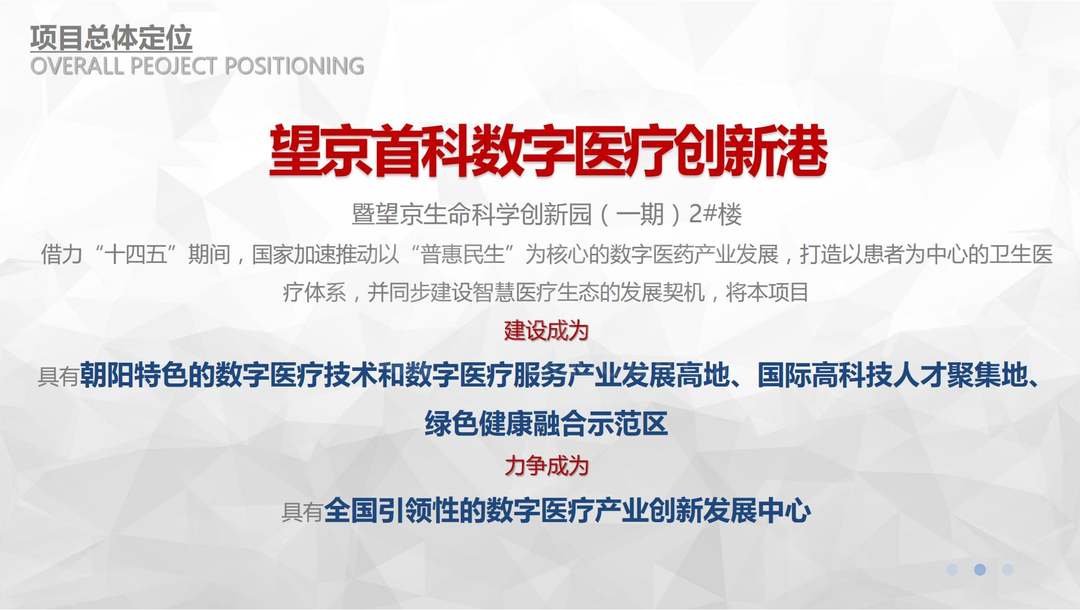 项目总体定位
OVERALL PEOJECT POSITIONING

望京首科数字医疗创新港

暨望京生命科学创新园（一期）2#楼

借力“十四五”期间，国家加速推动以“普惠民生”为核心的数字医药产业发展，打造以患者为中心的卫生医疗体系，并同步建设智慧医疗生态的发展契机，将本项目

建设成为

具有朝阳特色的数字医疗技术和数字医疗服务产业发展高地、国际高科技人才聚集地、绿色健康融合示范区

力争成为

具有全国引领性的数字医疗产业创新发展中心